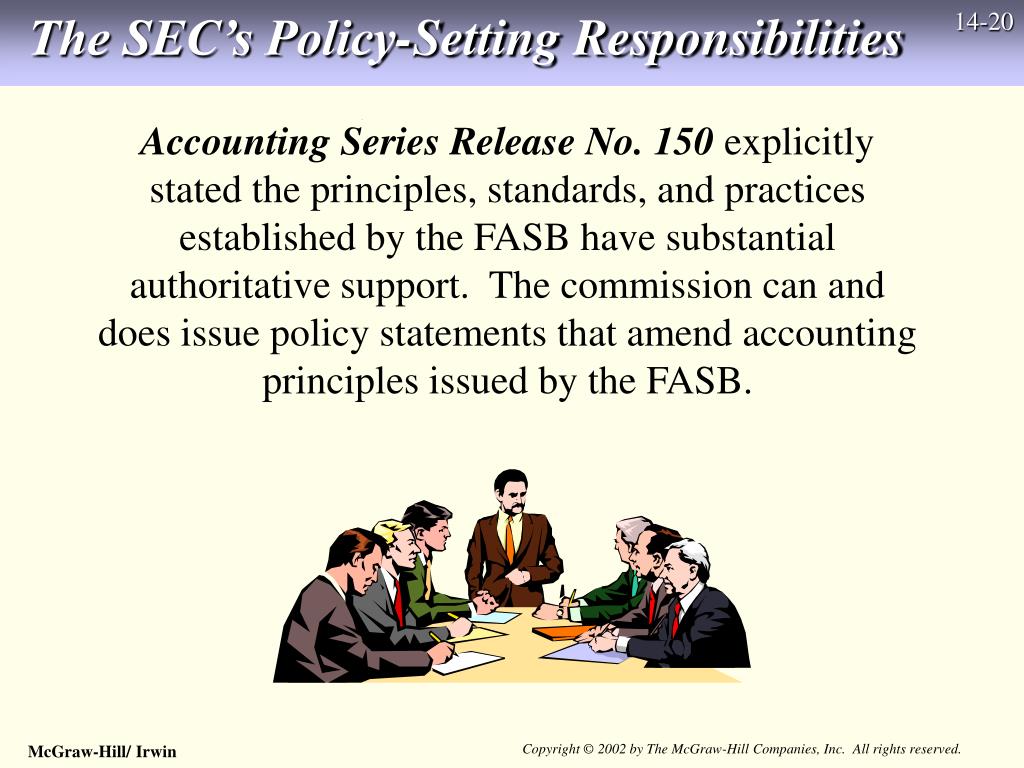 The SEC's Policy-Setting Responsibilities

14-20

Accounting Series Release No. 150 explicitly stated the principles, standards, and practices established by the FASB have substantial authoritative support. The commission can and does issue policy statements that amend accounting principles issued by the FASB.

McGraw-Hill/ Irwin

Copyright © 2002 by The McGraw-Hill Companies, Inc. All rights reserved.